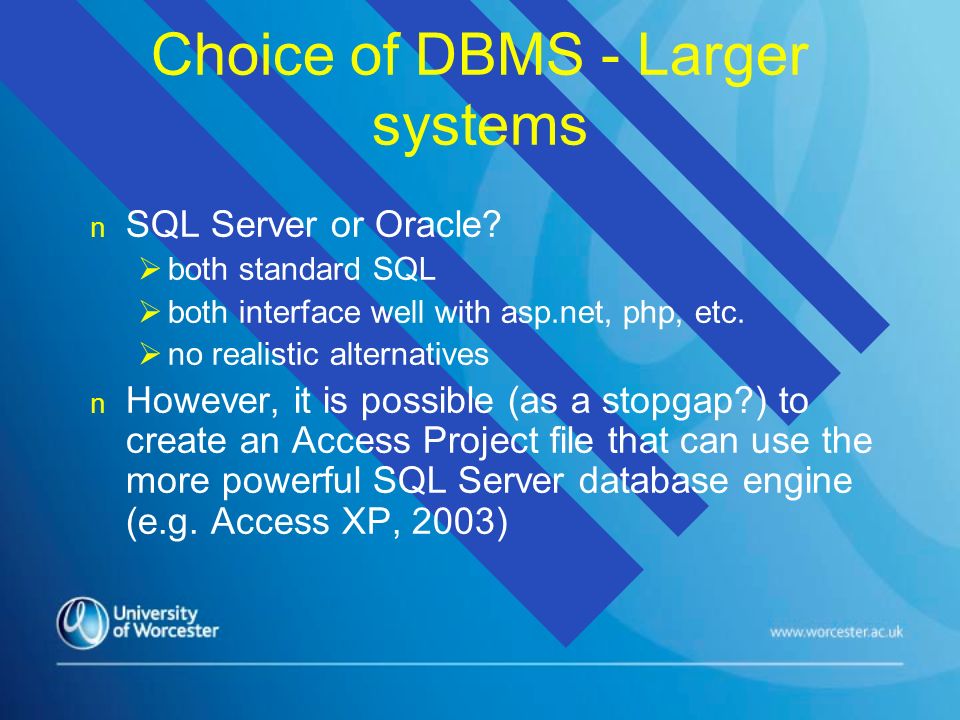 Choice of DBMS - Larger systems

n SQL Server or Oracle?
➢ both standard SQL
➢ both interface well with asp.net, php, etc.
➢ no realistic alternatives

n However, it is possible (as a stopgap?) to create an Access Project file that can use the more powerful SQL Server database engine (e.g. Access XP, 2003)

University of Worcester

www.worcester.ac.uk